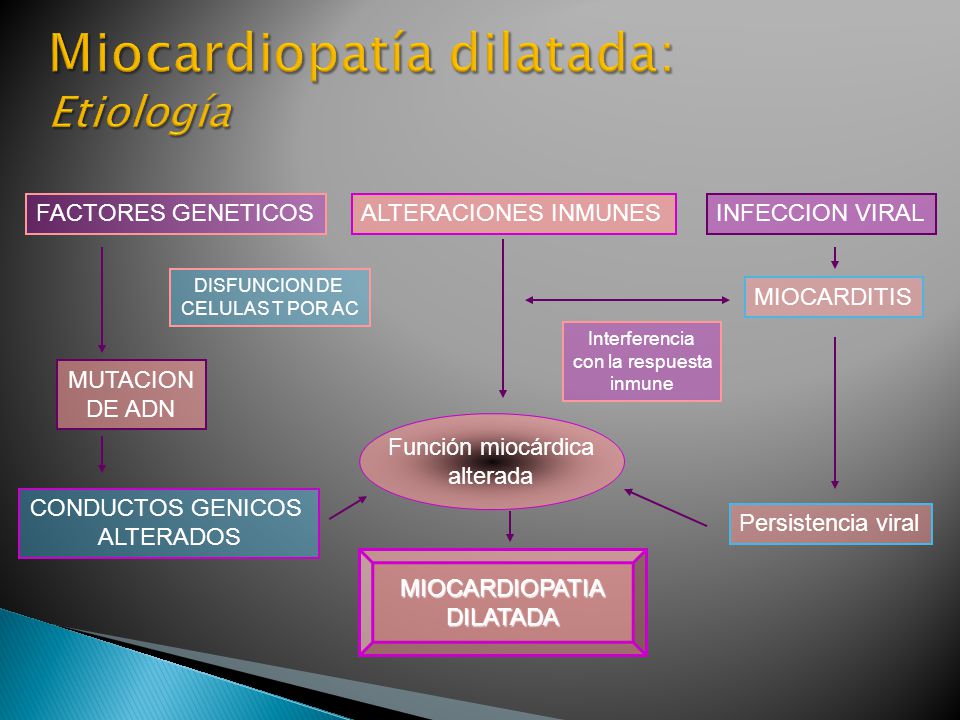 Miocardiopatía dilatada:
Etiología

FACTORES GENETICOS

ALTERACIONES INMUNES

INFECCION VIRAL

DISFUNCION DE CELULAS T POR AC

MIOCARDITIS

Interferencia con la respuesta inmune

MUTACION DE ADN

Función miocárdica alterada

CONDUCTOS GENICOS ALTERADOS

Persistencia viral

MIOCARDIOPATIA DILATADA